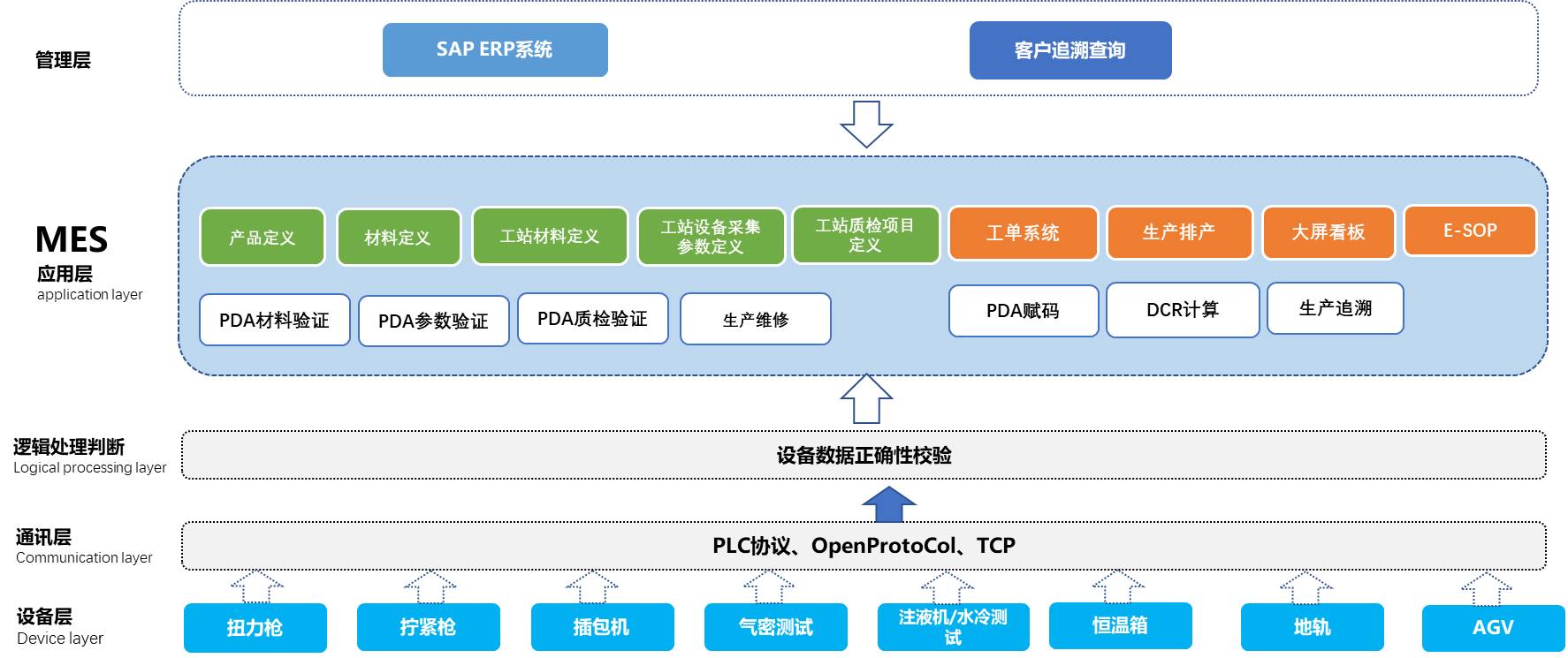 管理层

SAP ERP系统

客户追溯查询

MES
应用层
application layer

产品定义

材料定义

工站材料定义

工站设备采集参数定义

工站质检项目定义

工单系统

生产排产

大屏看板

E-SOP

PDA材料验证

PDA参数验证

PDA质检验证

生产维修

PDA赋码

DCR计算

生产追溯

逻辑处理判断
Logical processing layer

设备数据正确性校验

通讯层
Communication layer

PLC协议、OpenProtoCol、TCP

设备层
Device layer

扭力枪

拧紧枪

插包机

气密测试

注液机/水冷测试

恒温箱

地轨

AGV